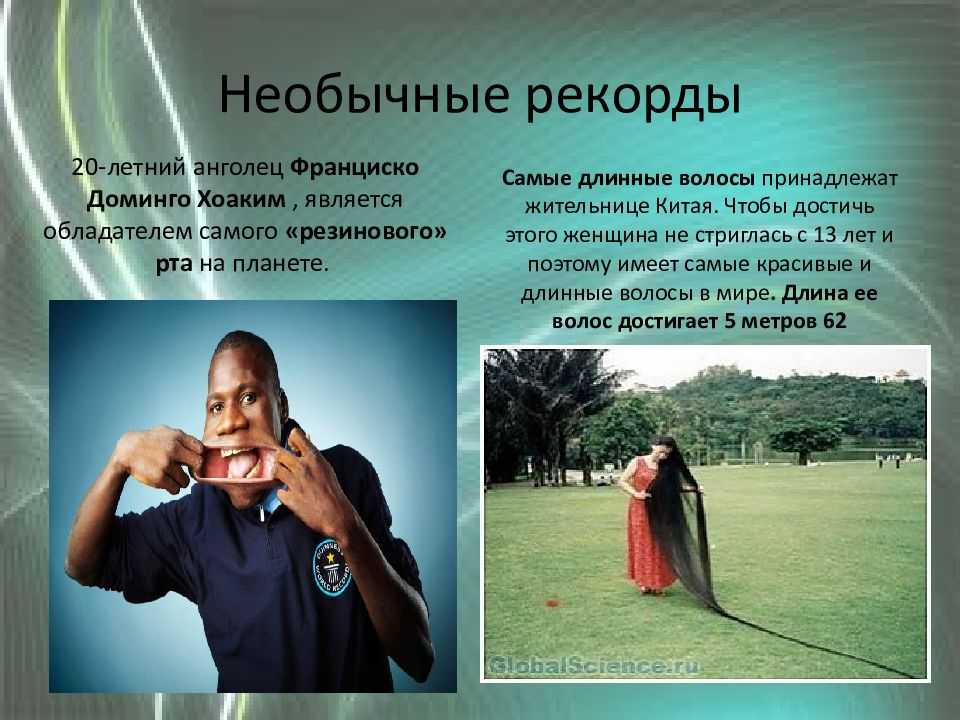 Необычные рекорды

20-летний анголец Франциско Доминго Хоаким , является обладателем самого «резинового» рта на планете.

Самые длинные волосы принадлежат жительнице Китая. Чтобы достичь этого женщина не стриглась с 13 лет и поэтому имеет самые красивые и длинные волосы в мире. Длина ее волос достигает 5 метров 62

GlobalScience.ru